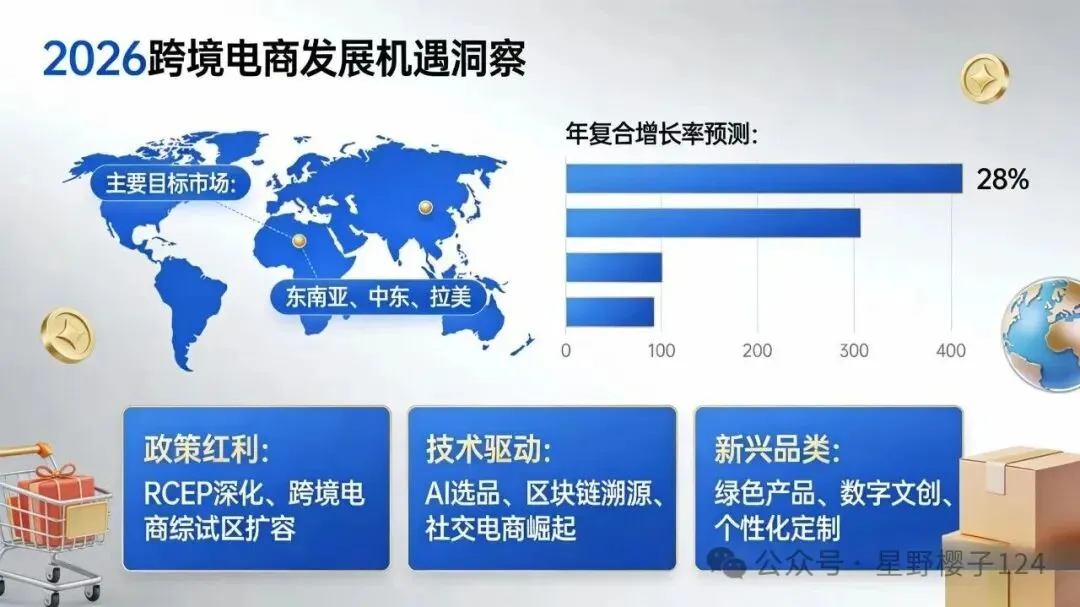 2026跨境电商发展机遇洞察

主要目标市场:

东南亚、中东、拉美

年复合增长率预测:

28%

0 100 200 300 400

政策红利:
RCEP深化、跨境电商综试区扩容

技术驱动:
AI选品、区块链溯源、社交电商崛起

新兴品类:
绿色产品、数字文创、个性化定制

公众号 · 星野樱子124